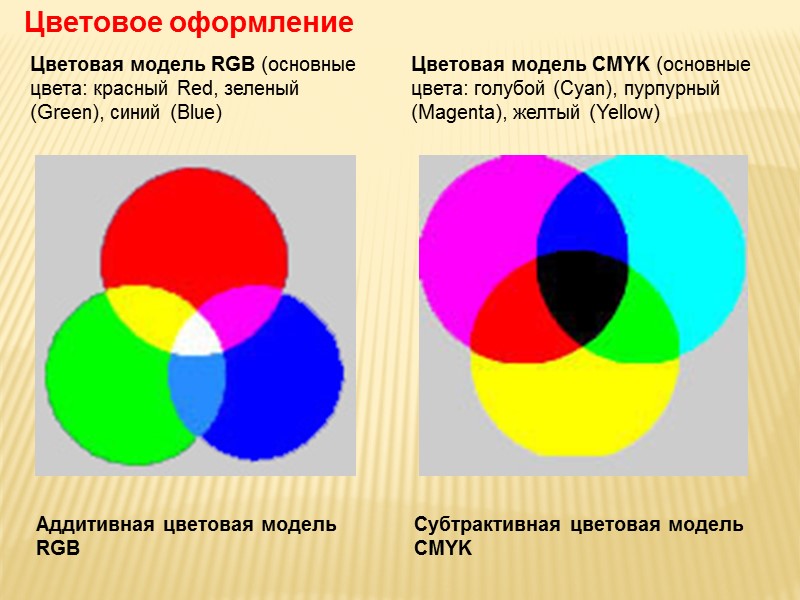 Цветовое оформление

Цветовая модель RGB (основные цвета: красный Red, зеленый (Green), синий (Blue)

Аддитивная цветовая модель RGB

Цветовая модель CMYK (основные цвета: голубой (Cyan), пурпурный (Magenta), желтый (Yellow)

Субтрактивная цветовая модель CMYK